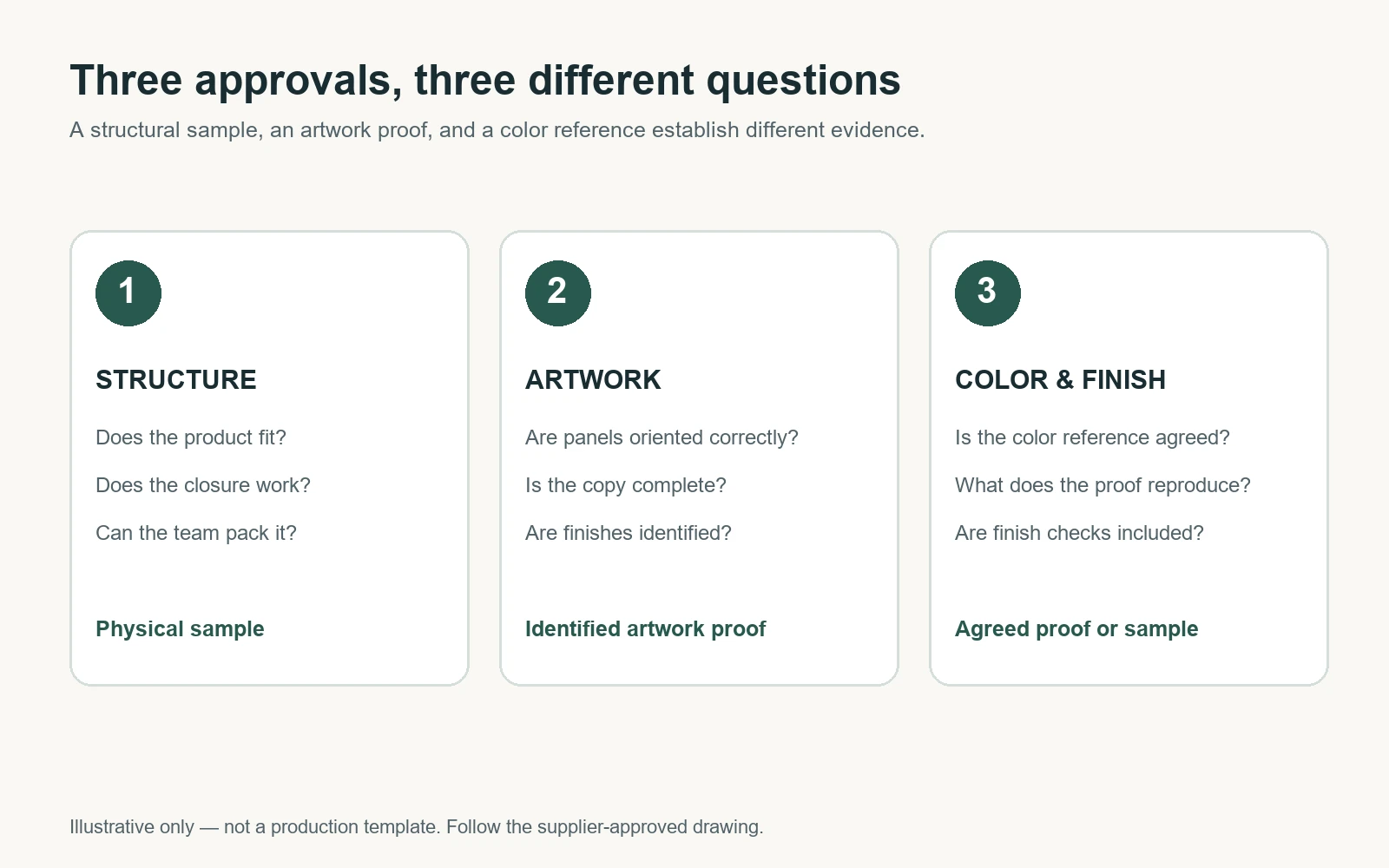 Three approvals, three different questions

A structural sample, an artwork proof, and a color reference establish different evidence.

1

STRUCTURE

Does the product fit?

Does the closure work?

Can the team pack it?

Physical sample

2

ARTWORK

Are panels oriented correctly?

Is the copy complete?

Are finishes identified?

Identified artwork proof

3

COLOR & FINISH

Is the color reference agreed?

What does the proof reproduce?

Are finish checks included?

Agreed proof or sample

Illustrative only — not a production template. Follow the supplier-approved drawing.